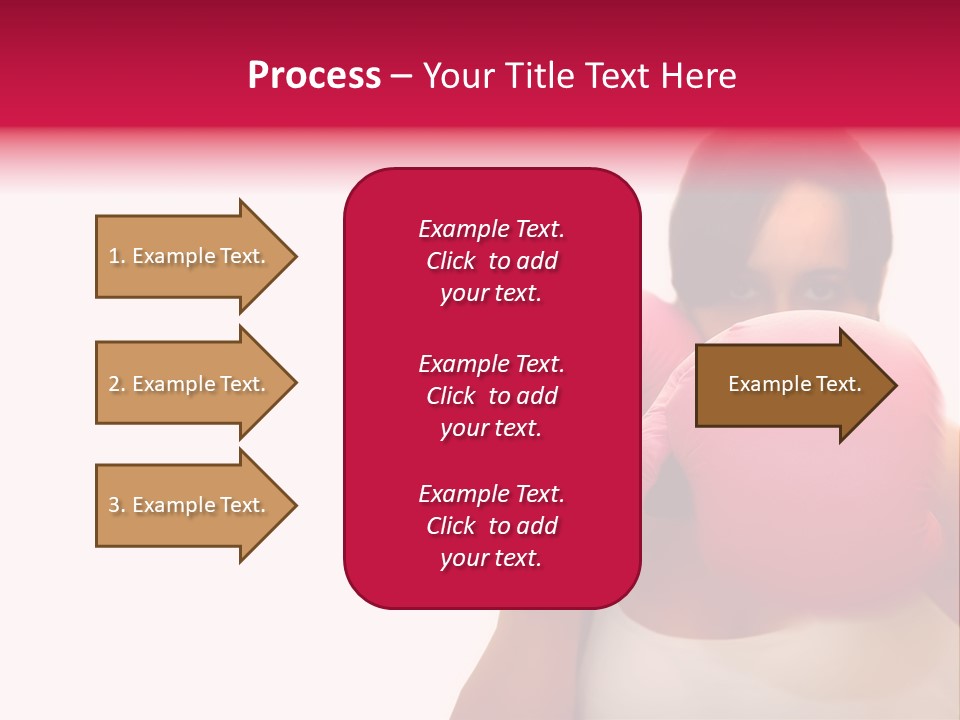 Process – Your Title Text Here

1. Example Text.

2. Example Text.

3. Example Text.

Example Text. Click to add your text.

Example Text. Click to add your text.

Example Text. Click to add your text.

Example Text.